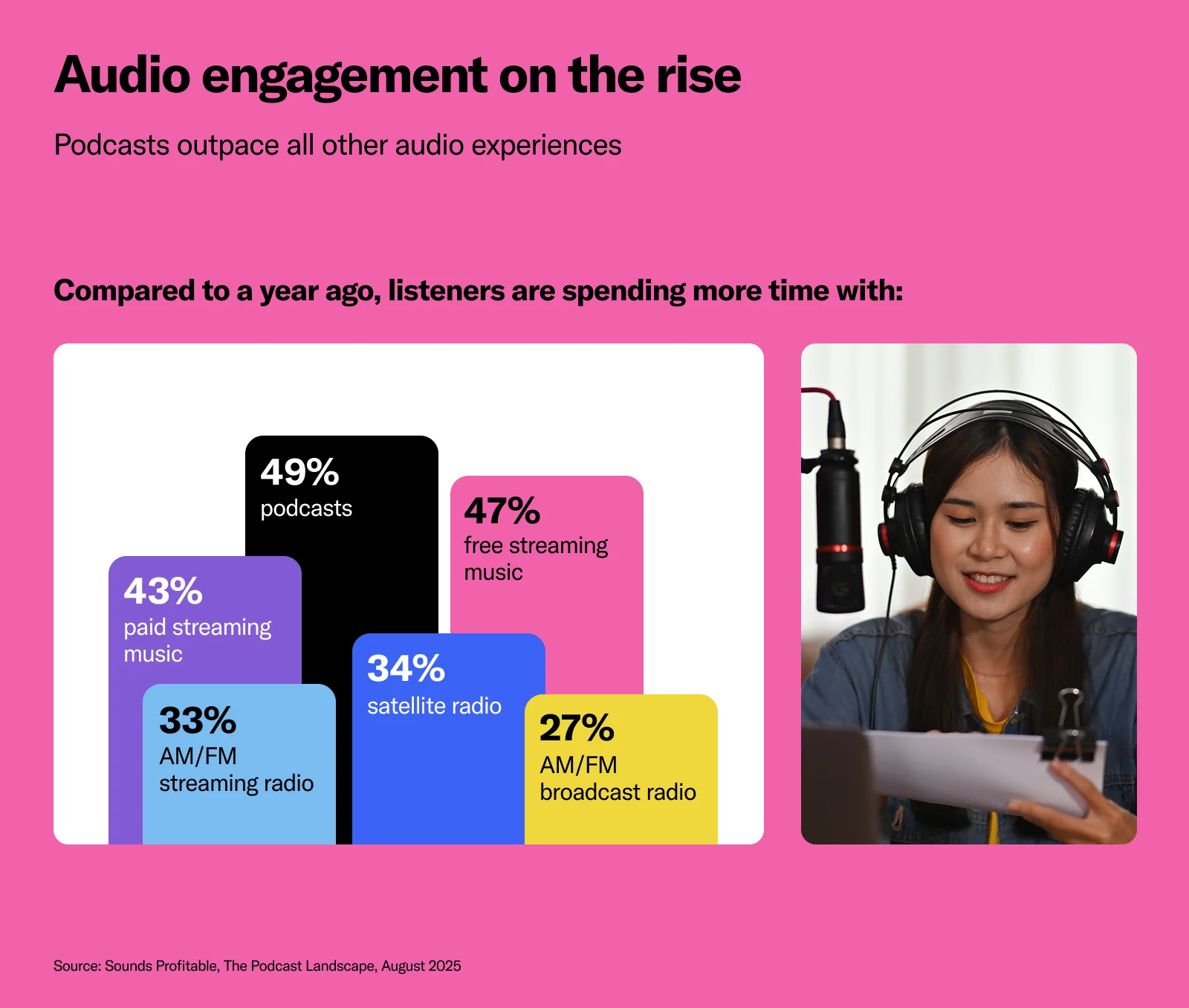 Audio engagement on the rise

Podcasts outpace all other audio experiences

Compared to a year ago, listeners are spending more time with:

49%
podcasts

47%
free streaming music

43%
paid streaming music

34%
satellite radio

33%
AM/FM streaming radio

27%
AM/FM broadcast radio

Source: Sounds Profitable, The Podcast Landscape, August 2025